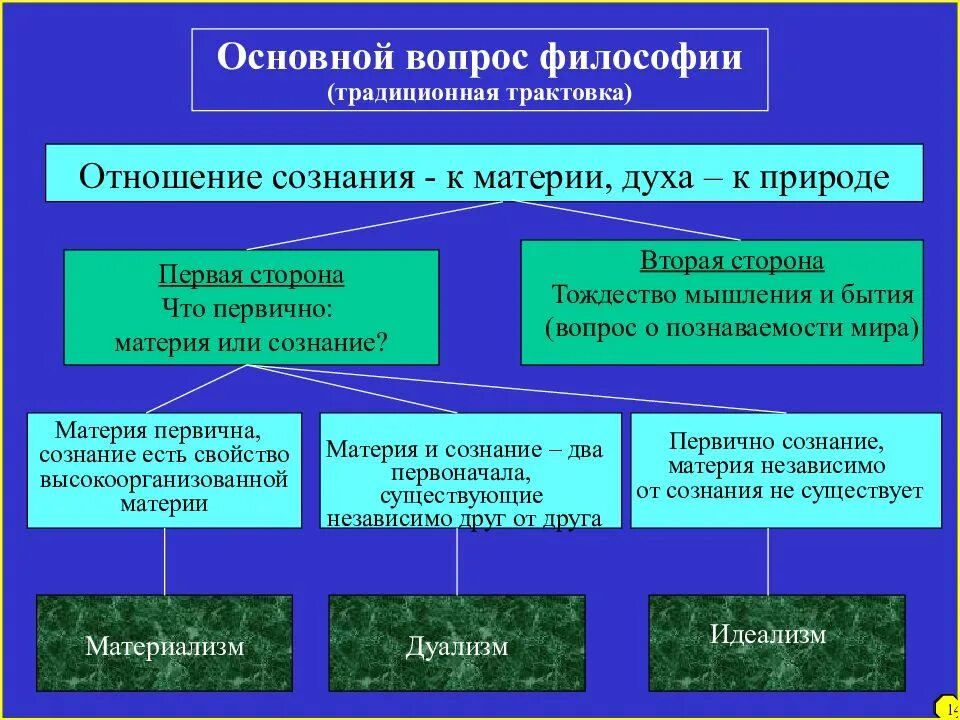 Основной вопрос философии
(традиционная трактовка)

Отношение сознания - к материи, духа – к природе

Первая сторона
Что первично:
материя или сознание?

Вторая сторона
Тождество мышления и бытия
(вопрос о познаваемости мира)

Материя первична, сознание есть свойство высокоорганизованной материи

Материя и сознание – два первоначала, существующие независимо друг от друга

Первично сознание, материя независимо от сознания не существует

Материализм

Дуализм

Идеализм

14